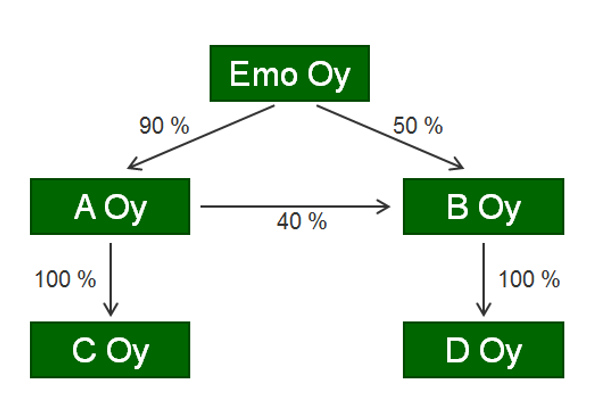 Emo Oy

90 %

50 %

A Oy

40 %

B Oy

100 %

100 %

C Oy

D Oy